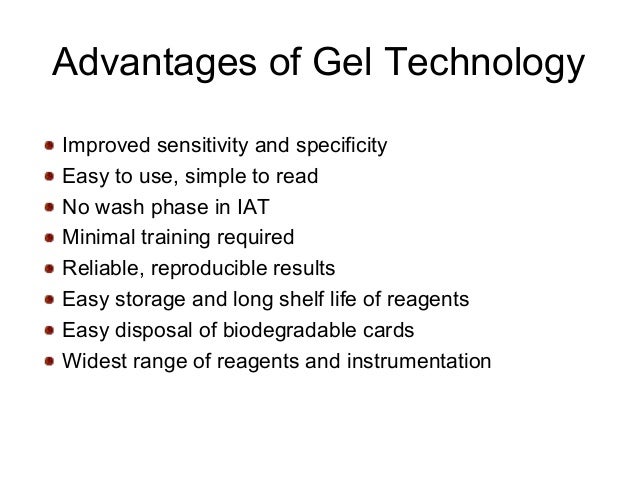 Advantages of Gel Technology

- Improved sensitivity and specificity
- Easy to use, simple to read
- No wash phase in IAT
- Minimal training required
- Reliable, reproducible results
- Easy storage and long shelf life of reagents
- Easy disposal of biodegradable cards
- Widest range of reagents and instrumentation